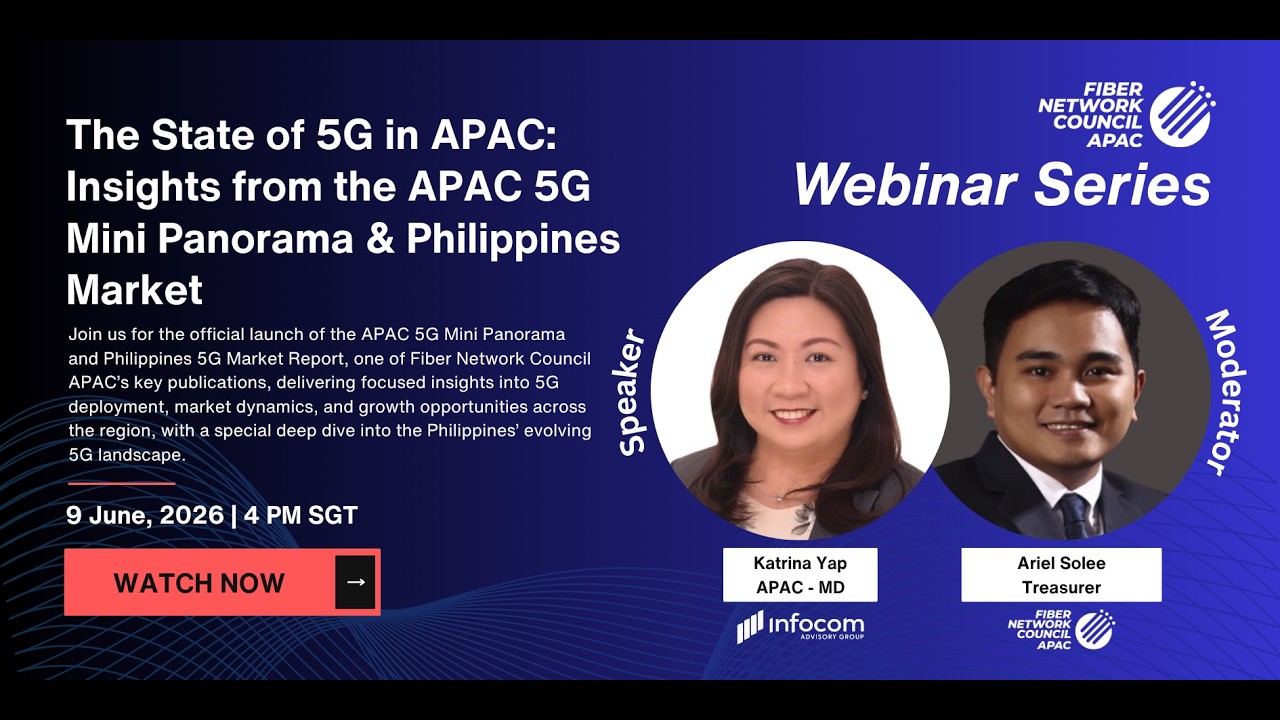 The State of 5G in APAC: Insights from the APAC 5G Mini Panorama & Philippines Market

Join us for the official launch of the APAC 5G Mini Panorama and Philippines 5G Market Report, one of Fiber Network Council APAC's key publications, delivering focused insights into 5G deployment, market dynamics, and growth opportunities across the region, with a special deep dive into the Philippines' evolving 5G landscape.

9 June, 2026 | 4 PM SGT

WATCH NOW →

FIBER NETWORK COUNCIL APAC

Webinar Series

Speaker

Moderator

Katrina Yap
APAC - MD

infocom
ADVISORY GROUP

Ariel Solee
Treasurer

FIBER NETWORK COUNCIL APAC